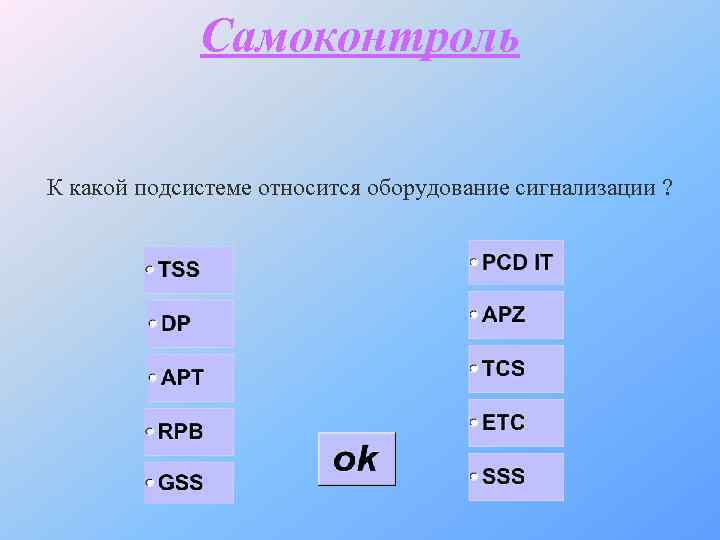 Самоконтроль

К какой подсистеме относится оборудование сигнализации ?

TSS

DP

APT

RPB

GSS

PCD IT

APZ

TCS

ETC

SSS

ok